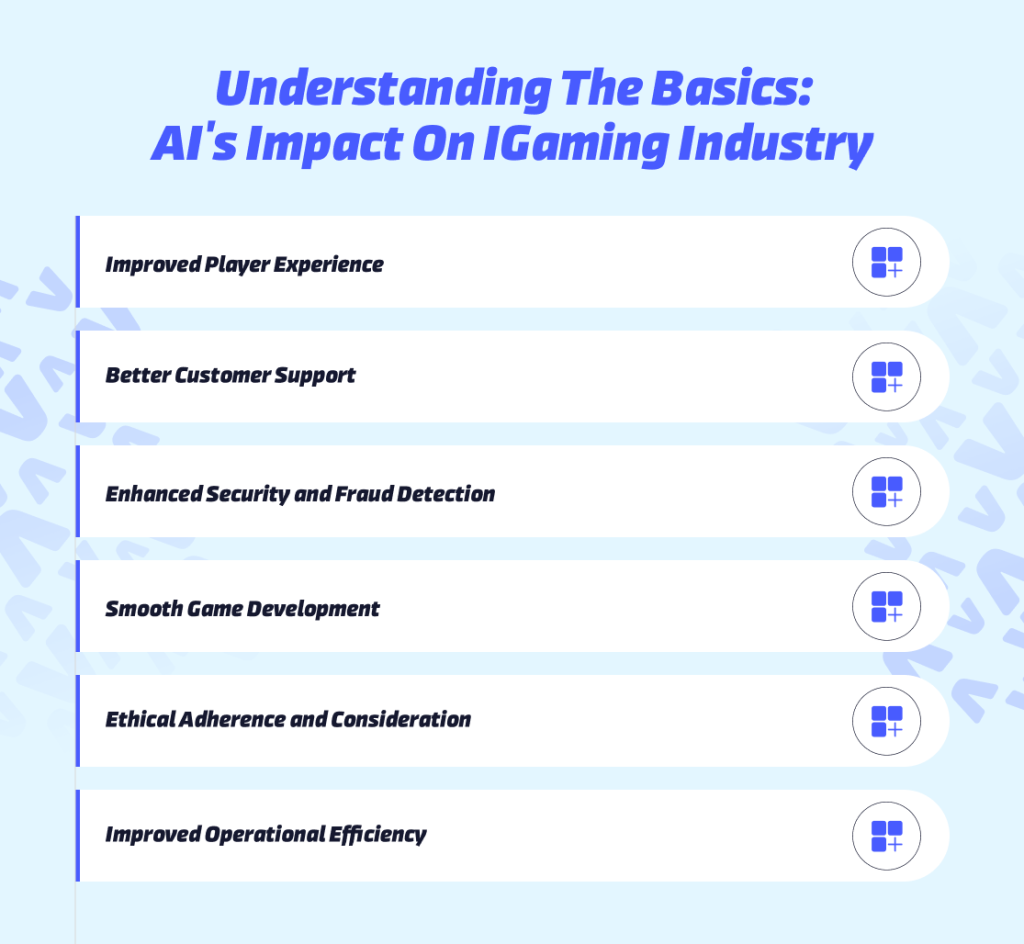 Understanding The Basics:
AI's Impact On IGaming Industry

Improved Player Experience

Better Customer Support

Enhanced Security and Fraud Detection

Smooth Game Development

Ethical Adherence and Consideration

Improved Operational Efficiency